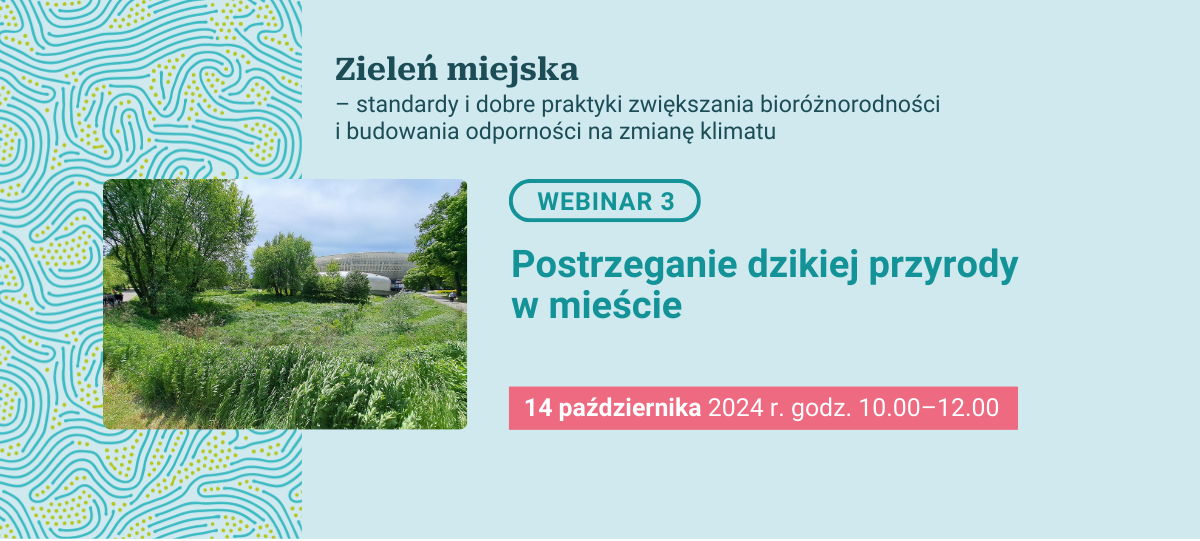 Zieleń miejska
– standardy i dobre praktyki zwiększania bioróżnorodności i budowania odporności na zmianę klimatu

WEBINAR 3

Postrzeganie dzikiej przyrody w mieście

14 października 2024 r. godz. 10.00–12.00